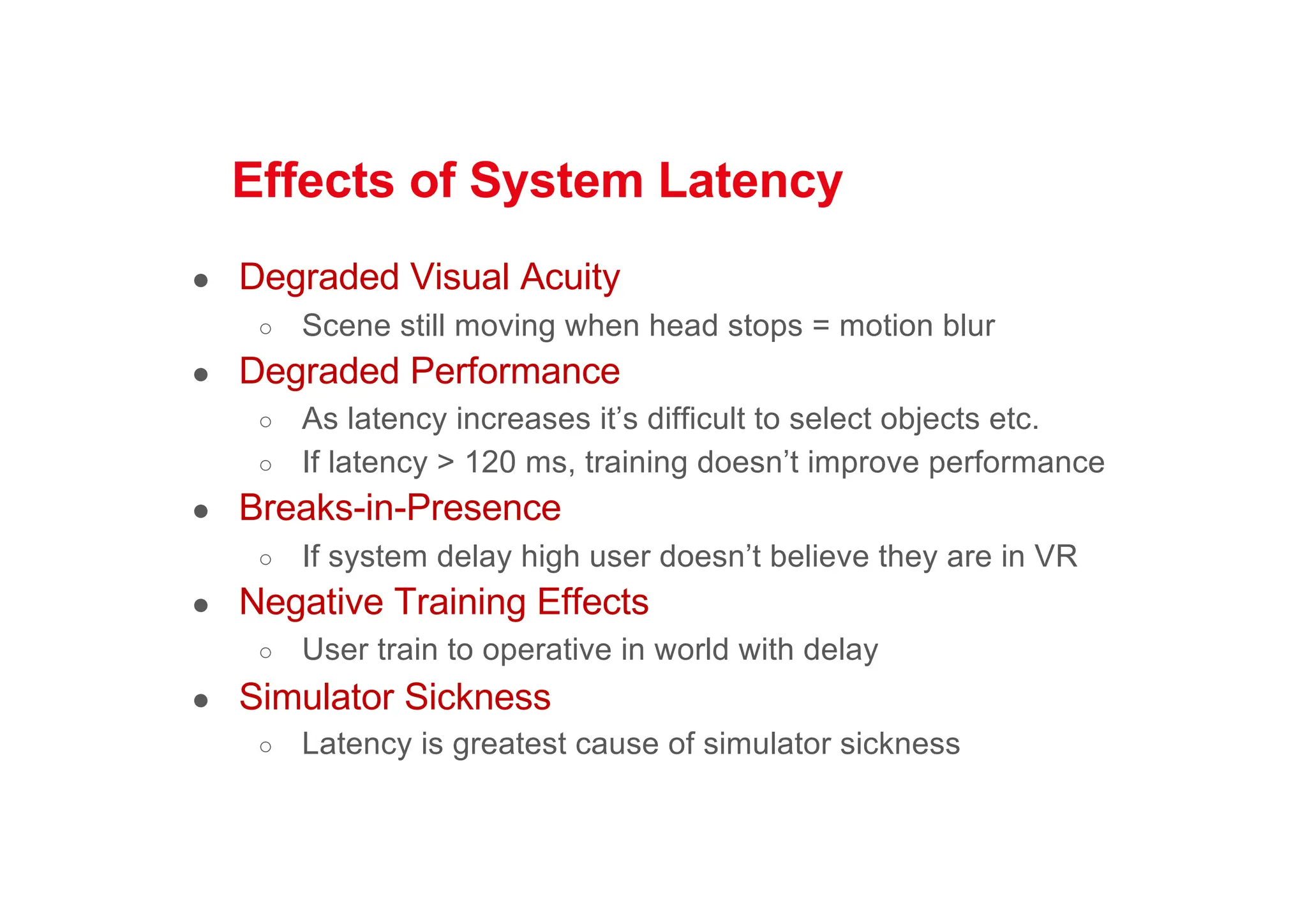 Effects of System Latency

● Degraded Visual Acuity
  ○ Scene still moving when head stops = motion blur
● Degraded Performance
  ○ As latency increases it’s difficult to select objects etc.
  ○ If latency > 120 ms, training doesn’t improve performance
● Breaks-in-Presence
  ○ If system delay high user doesn’t believe they are in VR
● Negative Training Effects
  ○ User train to operative in world with delay
● Simulator Sickness
  ○ Latency is greatest cause of simulator sickness